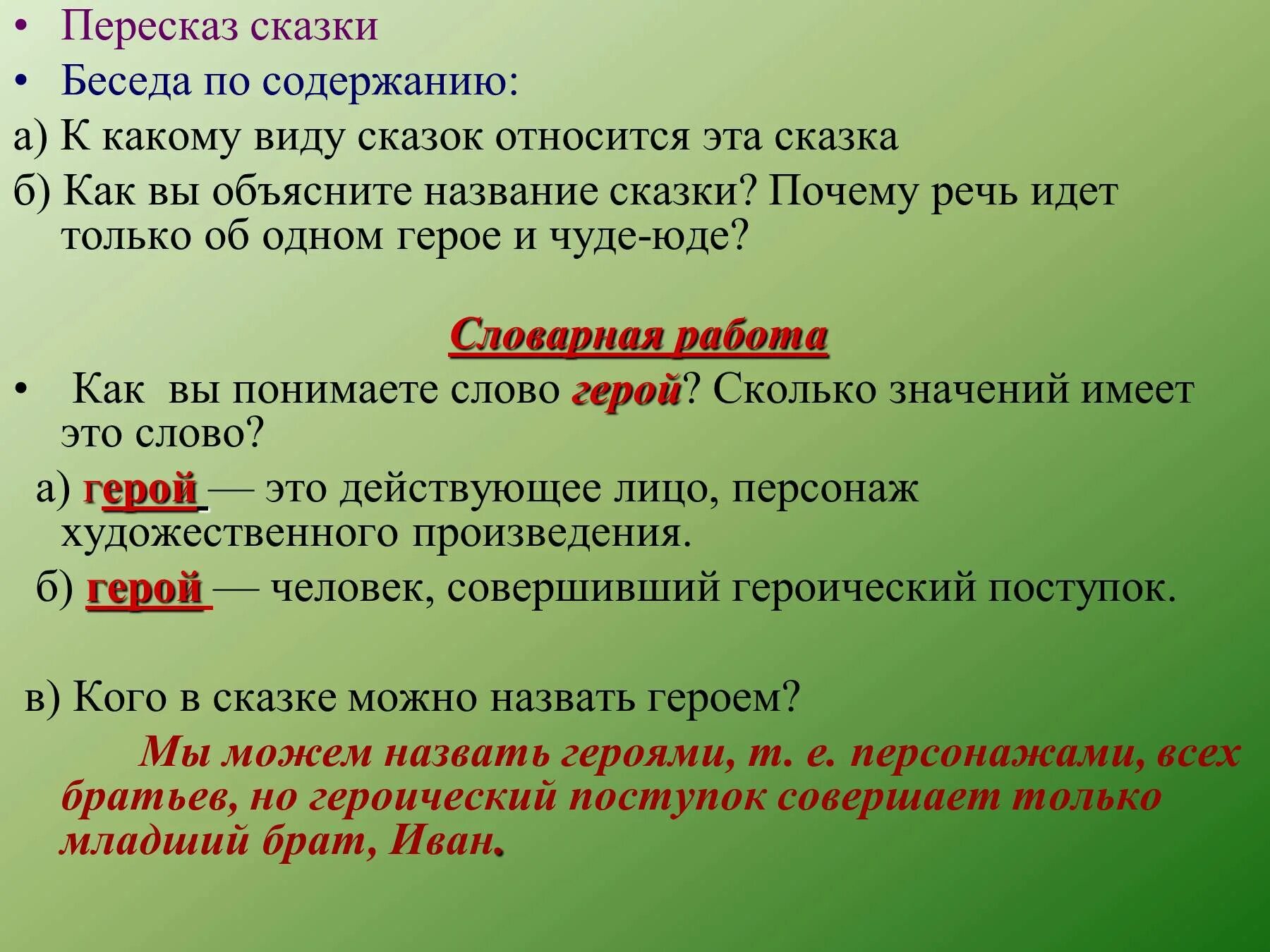 • Пересказ сказки
• Беседа по содержанию:
а) К какому виду сказок относится эта сказка
б) Как вы объясните название сказки? Почему речь идет только об одном герое и чуде-юде?

Словарная работа

• Как вы понимаете слово герой? Сколько значений имеет это слово?
а) герой — это действующее лицо, персонаж художественного произведения.
б) герой — человек, совершивший героический поступок.

в) Кого в сказке можно назвать героем?
Мы можем назвать героями, т. е. персонажами, всех братьев, но героический поступок совершает только младший брат, Иван.